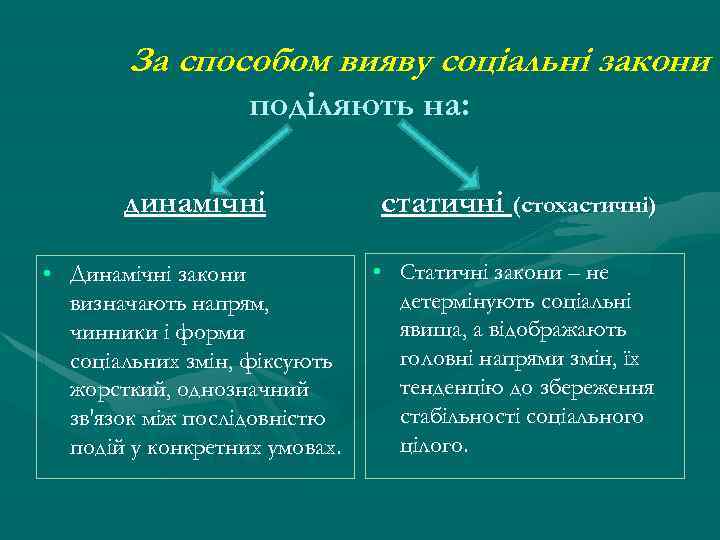 За способом вияву соціальні закони поділяють на:

динамічні

статичні (стохастичні)

• Динамічні закони визначають напрям, чинники і форми соціальних змін, фіксують жорсткий, однозначний зв'язок між послідовністю подій у конкретних умовах.

• Статичні закони – не детермінують соціальні явища, а відображають головні напрями змін, їх тенденцію до збереження стабільності соціального цілого.